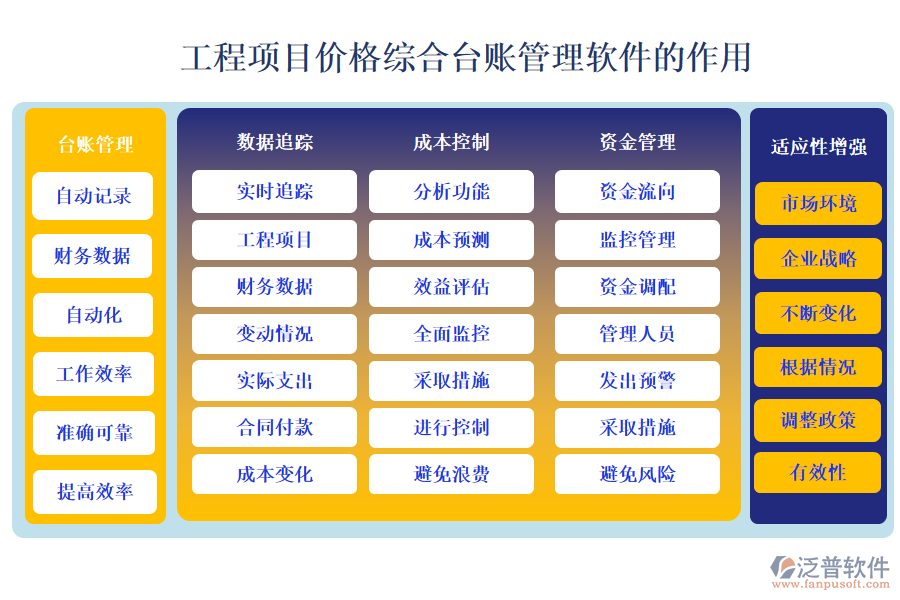 工程项目价格综合台账管理软件的作用

台账管理
自动记录
财务数据
自动化
工作效率
准确可靠
提高效率

数据追踪
实时追踪
工程项目
财务数据
变动情况
实际支出
合同付款
成本变化

成本控制
分析功能
成本预测
效益评估
全面监控
采取措施
进行控制
避免浪费

资金管理
资金流向
监控管理
资金调配
管理人员
发出预警
采取措施
避免风险

适应性增强
市场环境
企业战略
不断变化
根据情况
调整政策
有效性

泛普软件
www.fanpusoft.com